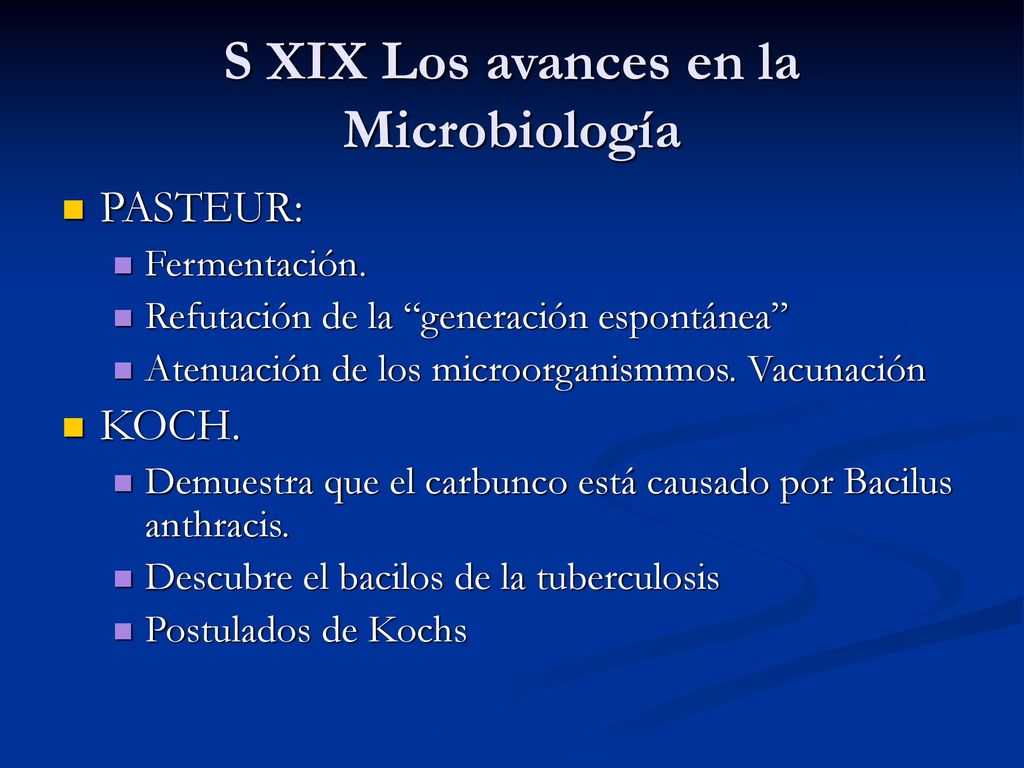 S XIX Los avances en la Microbiología

PASTEUR:

Fermentación.

Refutación de la “generación espontánea”

Atenuación de los microorganismmos. Vacunación

KOCH.

Demuestra que el carbunco está causado por Bacilus anthracis.

Descubre el bacilos de la tuberculosis

Postulados de Kochs